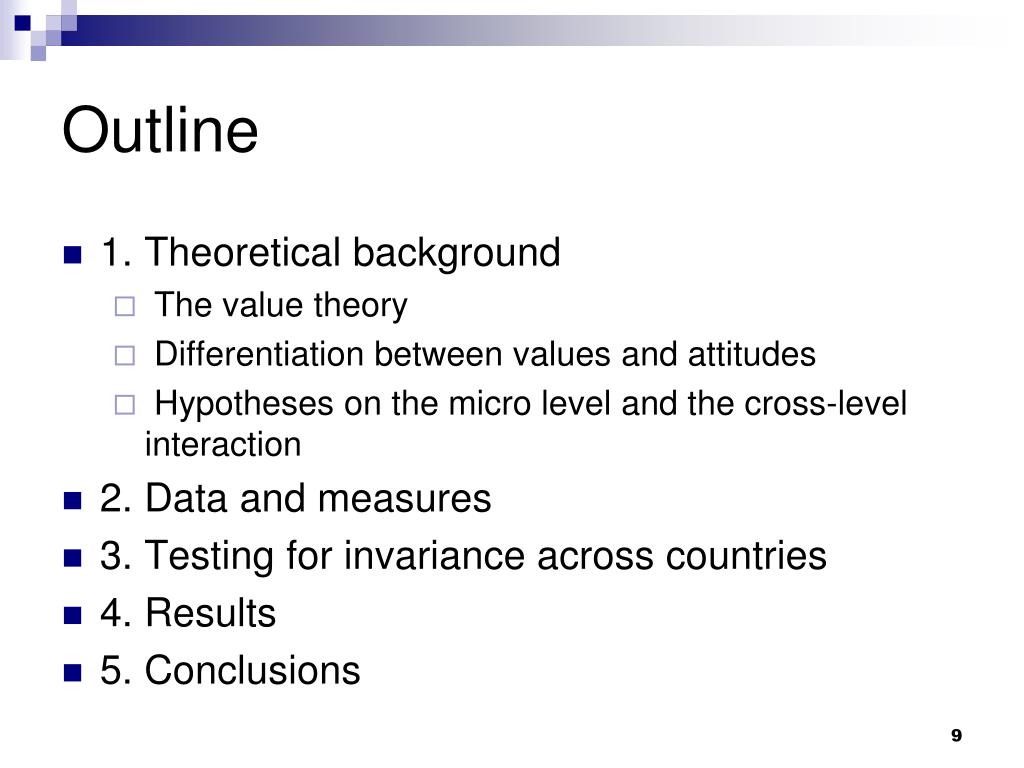 Outline

1. Theoretical background
The value theory
Differentiation between values and attitudes
Hypotheses on the micro level and the cross-level interaction
2. Data and measures
3. Testing for invariance across countries
4. Results
5. Conclusions

9